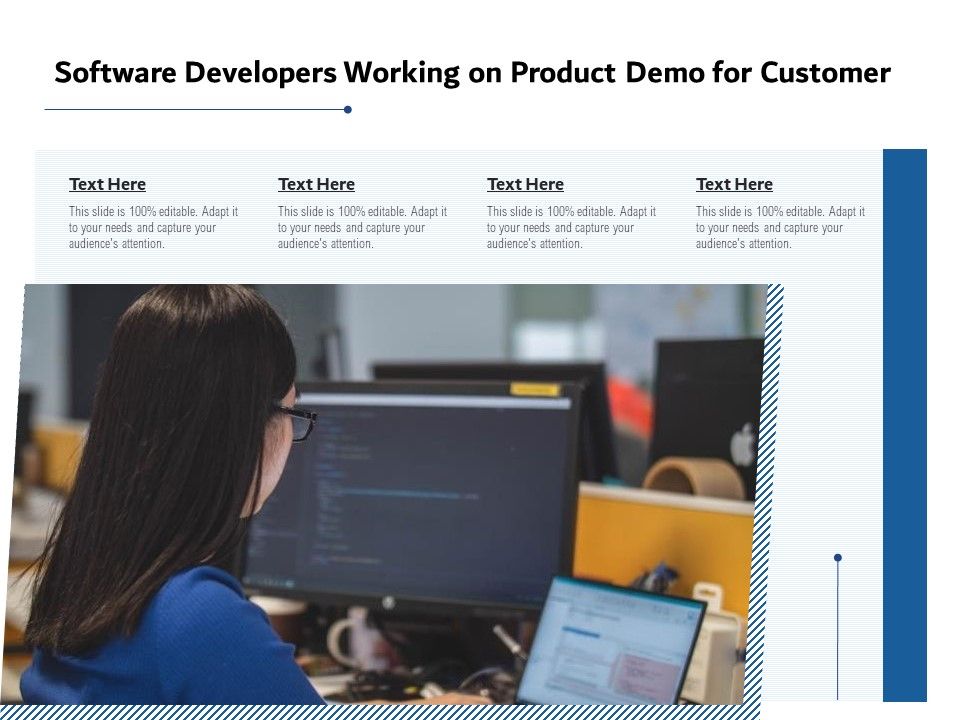 Software Developers Working on Product Demo for Customer

Text Here

This slide is 100% editable. Adapt it to your needs and capture your audience's attention.

Text Here

This slide is 100% editable. Adapt it to your needs and capture your audience's attention.

Text Here

This slide is 100% editable. Adapt it to your needs and capture your audience's attention.

Text Here

This slide is 100% editable. Adapt it to your needs and capture your audience's attention.